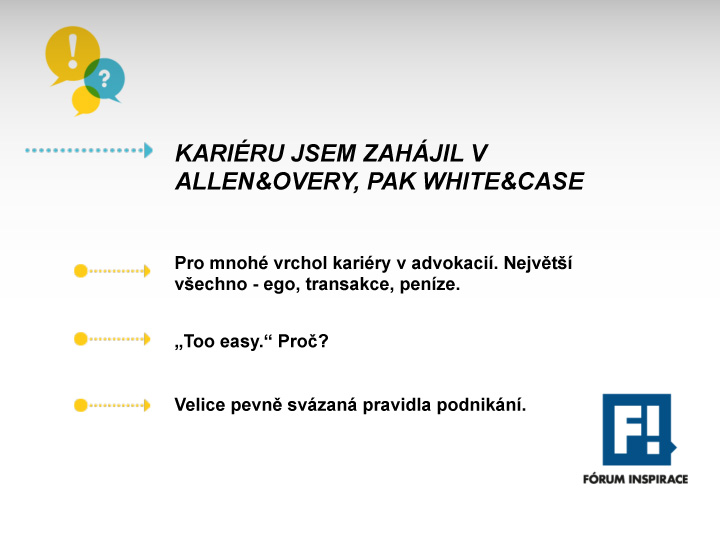 !
?

KARIÉRU JSEM ZAHÁJIL V ALLEN&OVERY, PAK WHITE&CASE

Pro mnohé vrchol kariéry v advokacií. Největší všechno - ego, transakce, peníze.

„Too easy.“ Proč?

Velice pevně svázaná pravidla podnikání.

F!
FÓRUM INSPIRACE